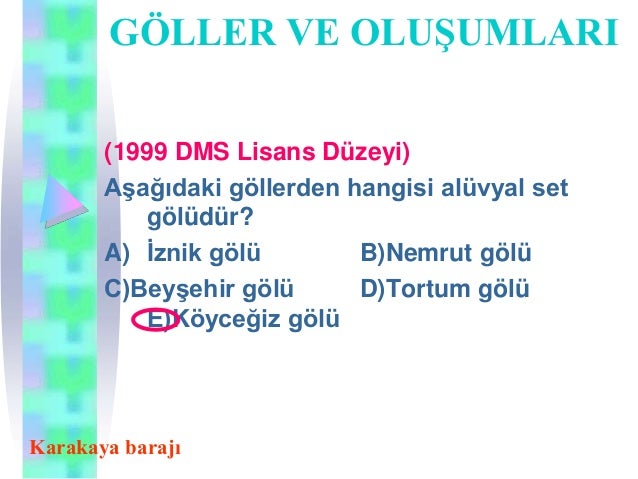 GÖLLER VE OLUŞUMLARI

(1999 DMS Lisans Düzeyi)

Aşağıdaki göllerden hangisi alüvyal set gölüdür?

A) İznik gölü B)Nemrut gölü
C)Beyşehir gölü D)Tortum gölü
E)Köyceğiz gölü

Karakaya barajı